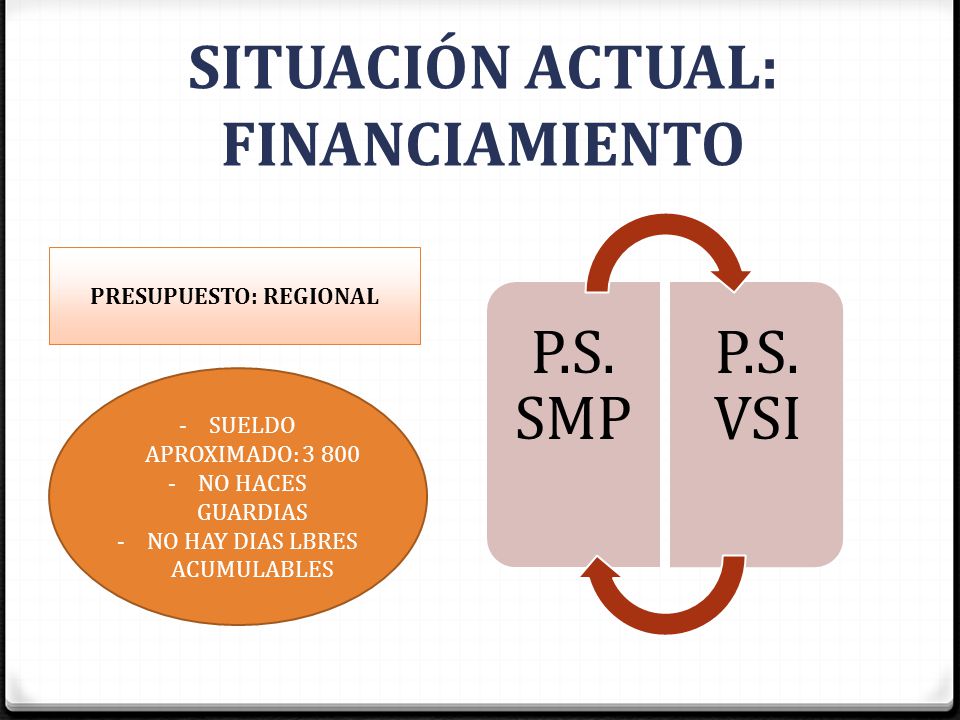 SITUACIÓN ACTUAL: FINANCIAMIENTO

PRESUPUESTO: REGIONAL

- SUELDO APROXIMADO: 3 800
- NO HACES GUARDIAS
- NO HAY DIAS LBRES ACUMULABLES

P.S. SMP

P.S. VSI